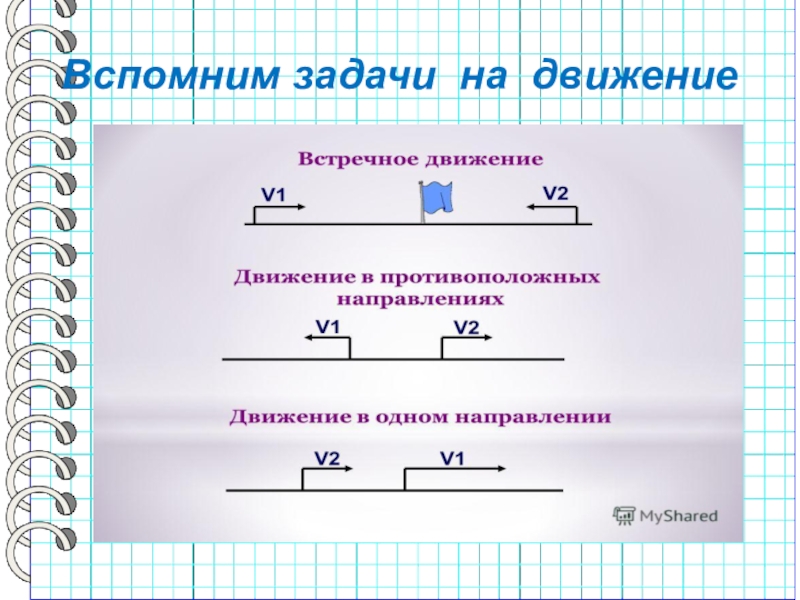 Вспомним задачи на движение

Встречное движение

V1

V2

Движение в противоположных направлениях

V1

V2

Движение в одном направлении

V2

V1

MyShared